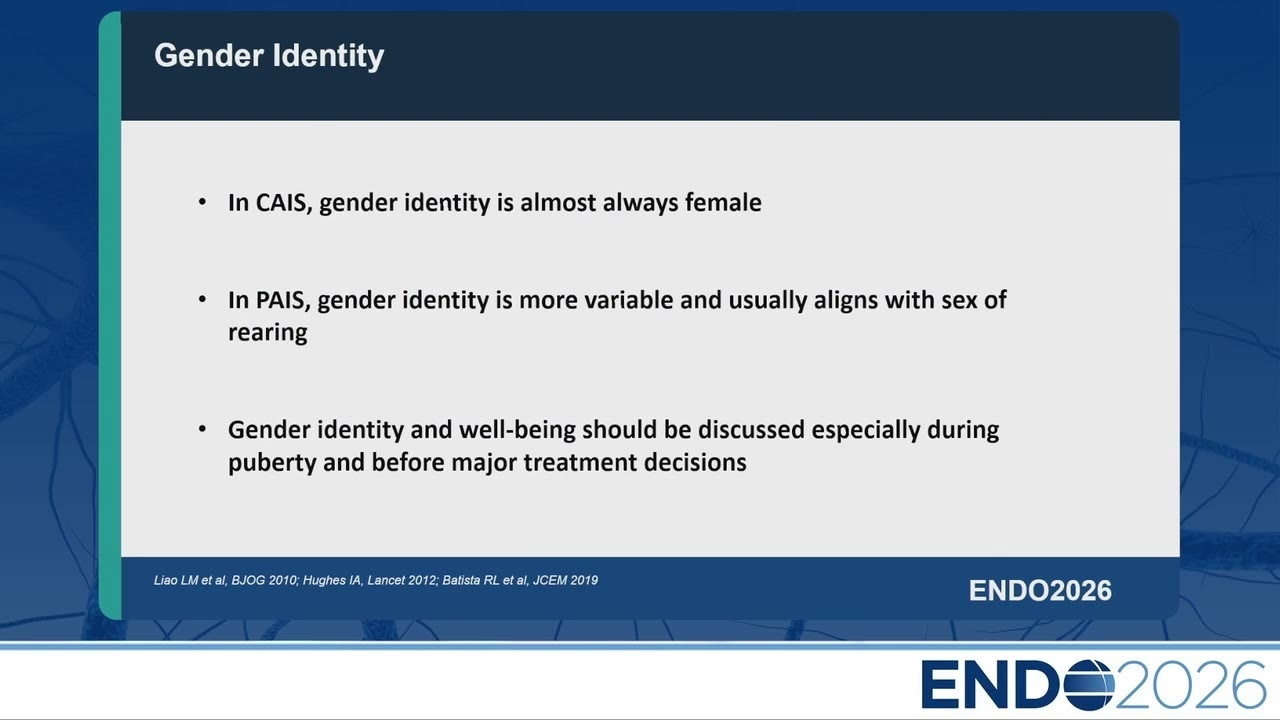 Gender Identity

• In CAIS, gender identity is almost always female

• In PAIS, gender identity is more variable and usually aligns with sex of rearing

• Gender identity and well-being should be discussed especially during puberty and before major treatment decisions

Liao LM et al, BJOG 2010; Hughes IA, Lancet 2012; Batista RL et al, JCEM 2019

ENDO2026

ENDO2026